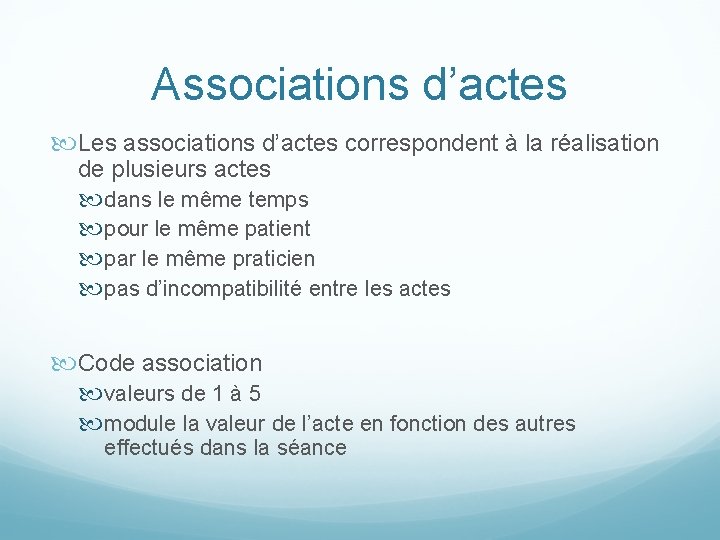 Associations d’actes

Les associations d’actes correspondent à la réalisation de plusieurs actes

dans le même temps

pour le même patient

par le même praticien

pas d’incompatibilité entre les actes

Code association

valeurs de 1 à 5

module la valeur de l’acte en fonction des autres effectués dans la séance